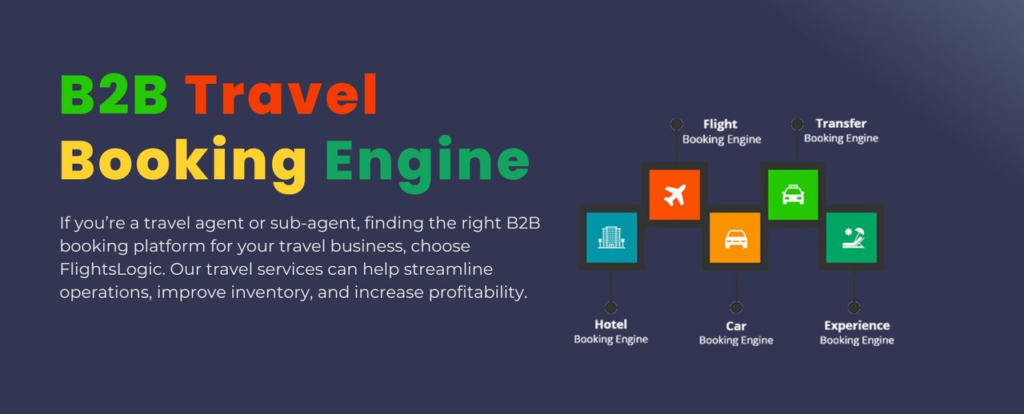 B2B Travel Booking Engine

If you're a travel agent or sub-agent, finding the right B2B booking platform for your travel business, choose FlightsLogic. Our travel services can help streamline operations, improve inventory, and increase profitability.

Flight
Booking Engine

Transfer
Booking Engine

Hotel
Booking Engine

Car
Booking Engine

Experience
Booking Engine